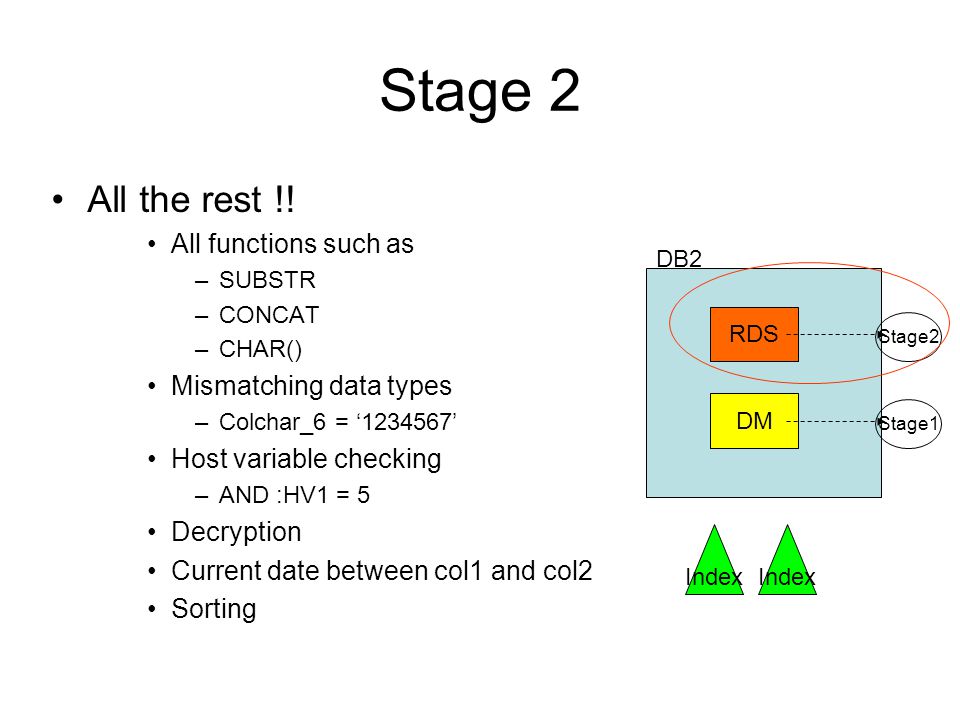 Stage 2

• All the rest !!
  • All functions such as
    – SUBSTR
    – CONCAT
    – CHAR()
  • Mismatching data types
    – Colchar_6 = ‘1234567’
  • Host variable checking
    – AND :HV1 = 5
  • Decryption
  • Current date between col1 and col2
  • Sorting

DB2

RDS

Stage2

DM

Stage1

Index

Index